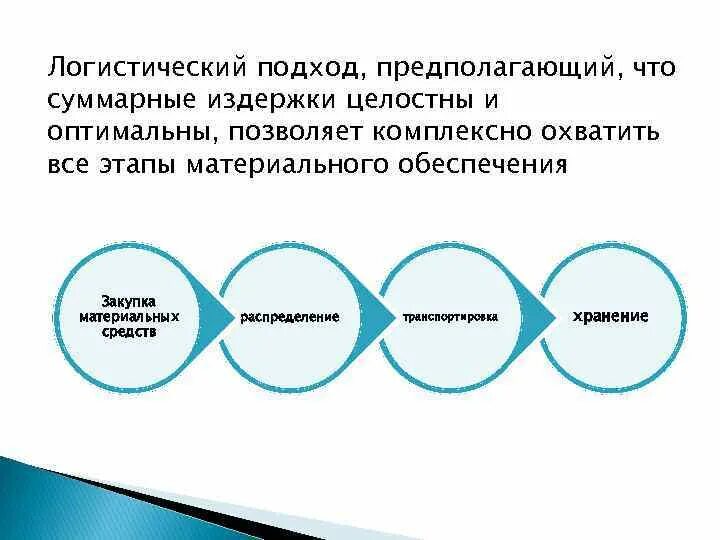 Логистический подход, предполагающий, что суммарные издержки целостны и оптимальны, позволяет комплексно охватить все этапы материального обеспечения

Закупка материальных средств

распределение

транспортировка

хранение